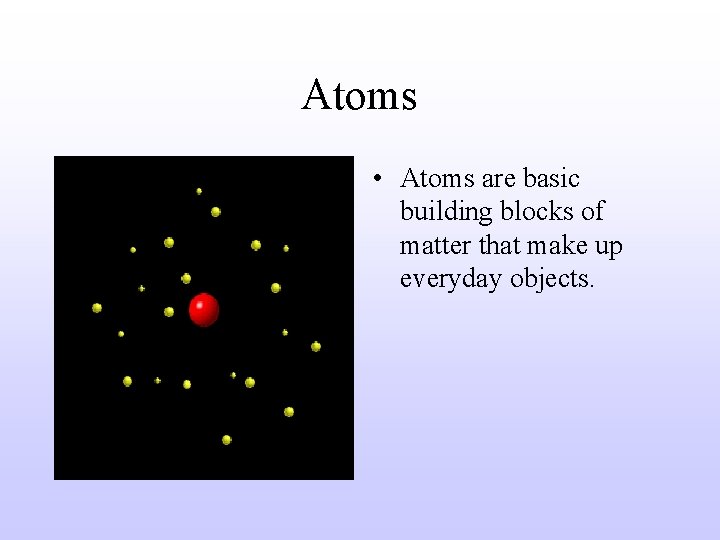 Atoms

• Atoms are basic building blocks of matter that make up everyday objects.